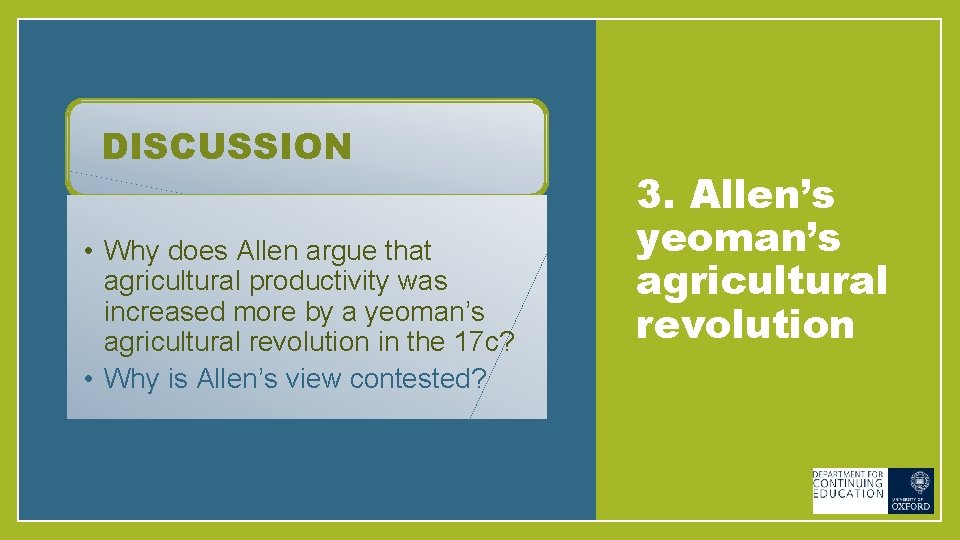 DISCUSSION

• Why does Allen argue that agricultural productivity was increased more by a yeoman's agricultural revolution in the 17c?
• Why is Allen's view contested?

3. Allen's yeoman's agricultural revolution

DEPARTMENT FOR CONTINUING EDUCATION

UNIVERSITY OF OXFORD